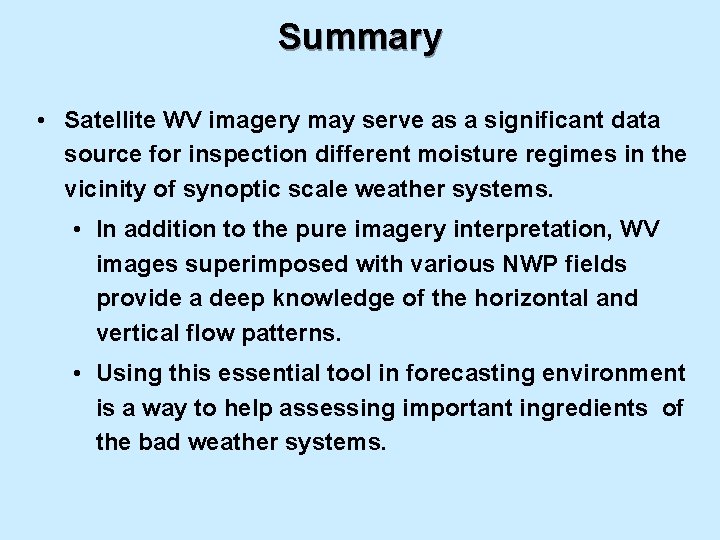 Summary

• Satellite WV imagery may serve as a significant data source for inspection different moisture regimes in the vicinity of synoptic scale weather systems.

• In addition to the pure imagery interpretation, WV images superimposed with various NWP fields provide a deep knowledge of the horizontal and vertical flow patterns.

• Using this essential tool in forecasting environment is a way to help assessing important ingredients of the bad weather systems.